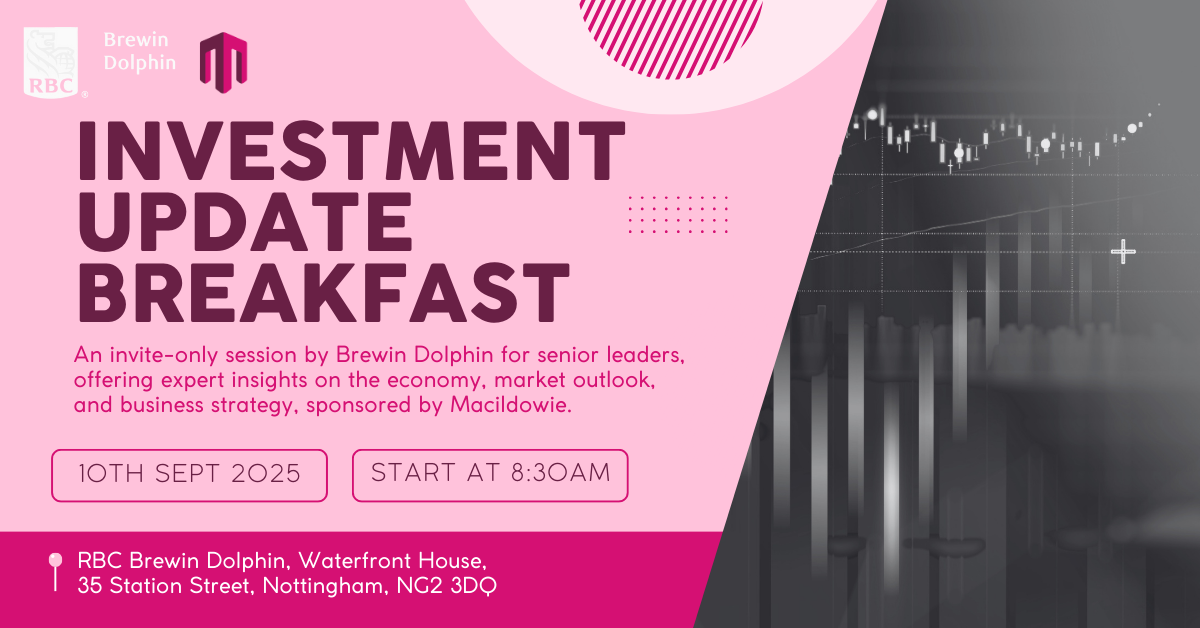 RBC

Brewin Dolphin

INVESTMENT UPDATE BREAKFAST

An invite-only session by Brewin Dolphin for senior leaders, offering expert insights on the economy, market outlook, and business strategy, sponsored by Macildowie.

10TH SEPT 2025

START AT 8:30AM

RBC Brewin Dolphin, Waterfront House, 35 Station Street, Nottingham, NG2 3DQ